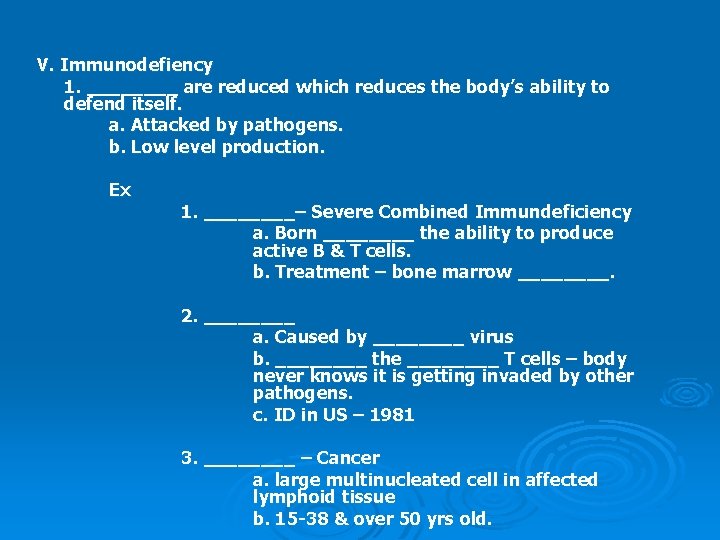 V. Immunodefiency

1. ________ are reduced which reduces the body's ability to defend itself.

a. Attacked by pathogens.

b. Low level production.

Ex

1. ________– Severe Combined Immundeficiency

a. Born ________ the ability to produce active B & T cells.

b. Treatment – bone marrow ________.

2. ________

a. Caused by ________ virus

b. ________ the ________ T cells – body never knows it is getting invaded by other pathogens.

c. ID in US – 1981

3. ________ – Cancer

a. large multinucleated cell in affected lymphoid tissue

b. 15-38 & over 50 yrs old.